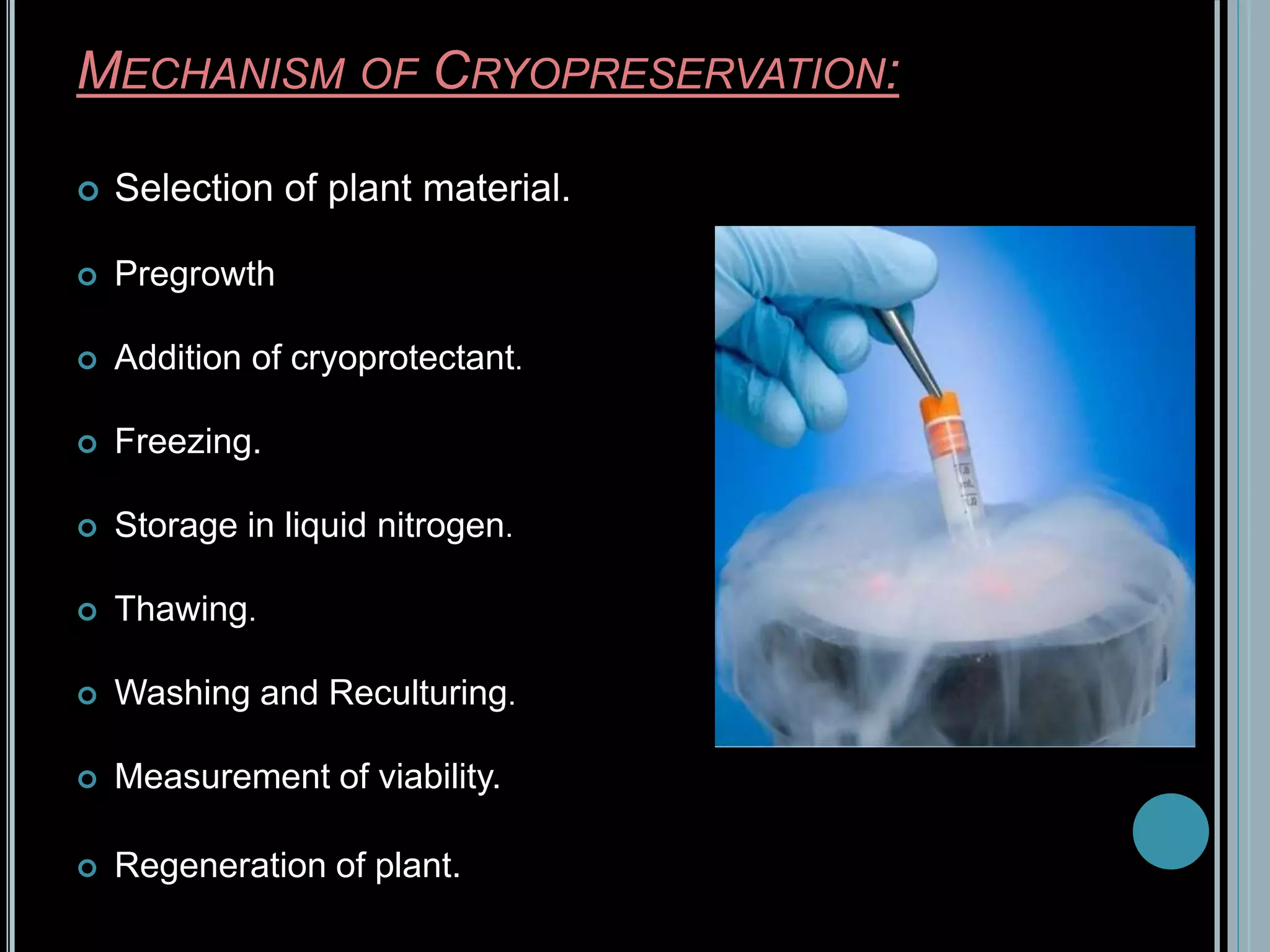 MECHANISM OF CRYOPRESERVATION:

Selection of plant material.

Pregrowth

Addition of cryoprotectant.

Freezing.

Storage in liquid nitrogen.

Thawing.

Washing and Reculturing.

Measurement of viability.

Regeneration of plant.